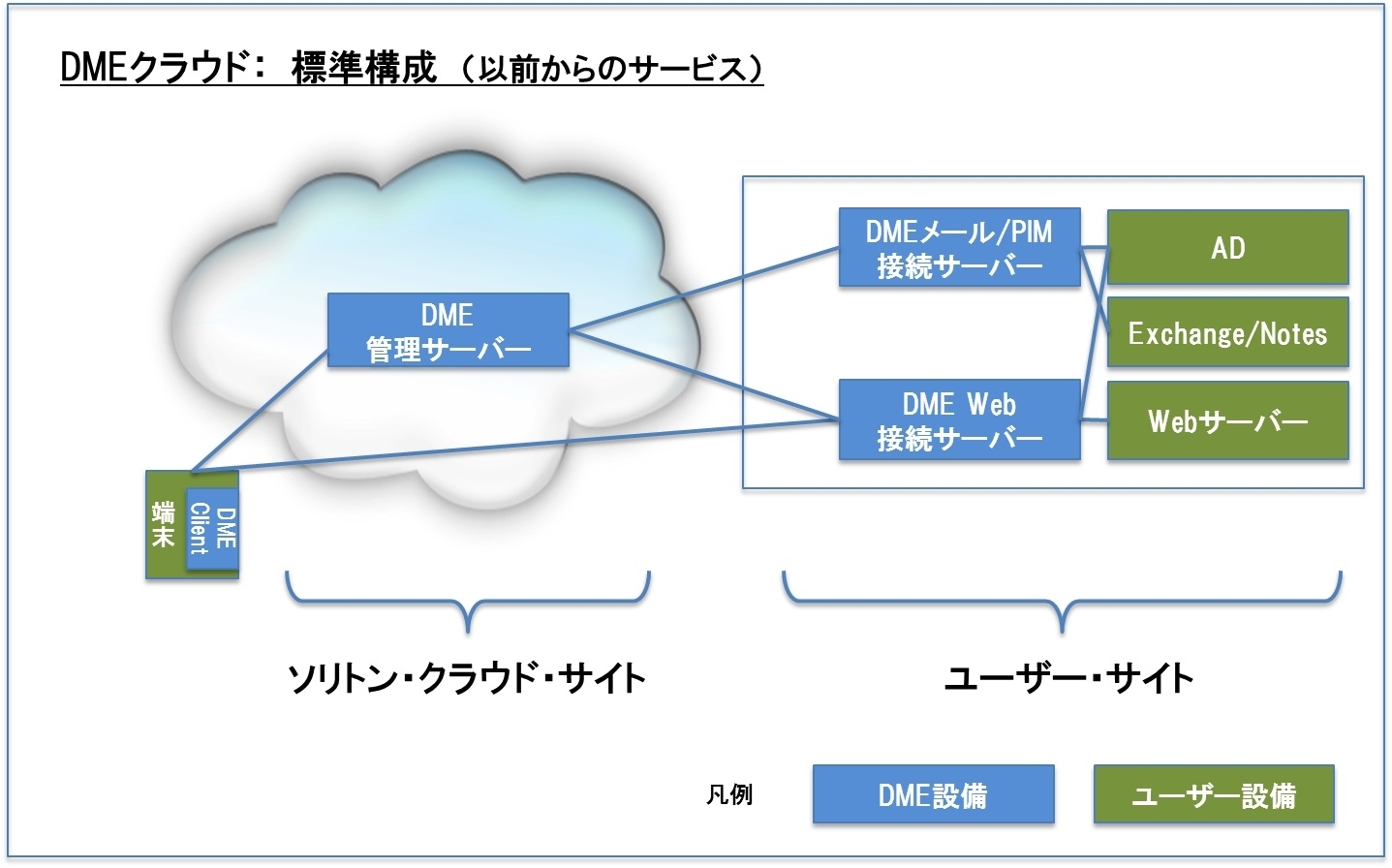 DMEクラウド： 標準構成 （以前からのサービス）

DME
管理サーバー

DMEメール/PIM
接続サーバー

DME Web
接続サーバー

AD

Exchange/Notes

Webサーバー

端末

DME
Client

ソリトン・クラウド・サイト

ユーザー・サイト

凡例

DME設備

ユーザー設備